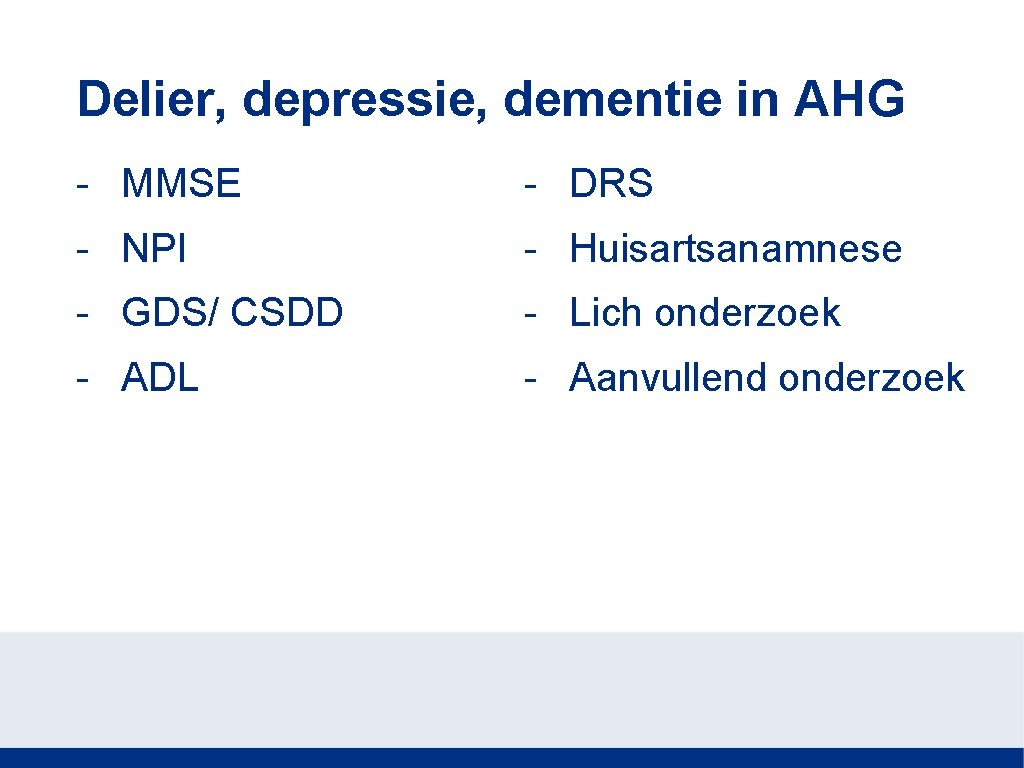 Delier, depressie, dementie in AHG

- MMSE
- NPI
- GDS/ CSDD
- ADL

- DRS
- Huisartsanamnese
- Lich onderzoek
- Aanvullend onderzoek